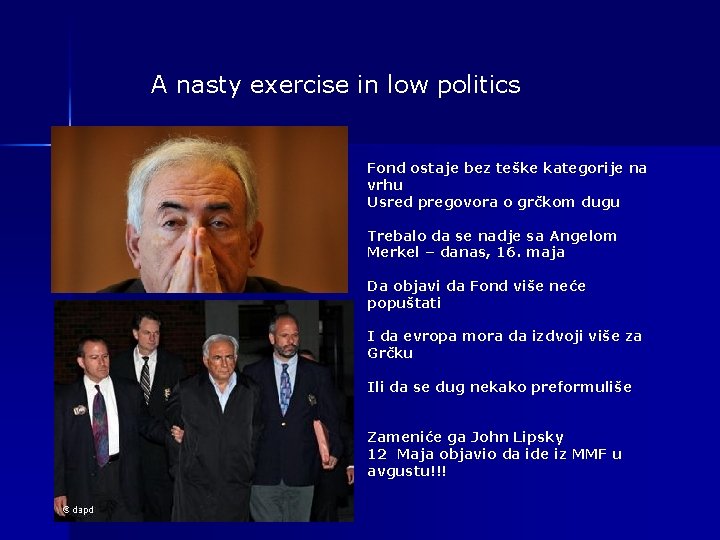 A nasty exercise in low politics

Fond ostaje bez teške kategorije na vrhu
Usred pregovora o grčkom dugu

Trebalo da se nadje sa Angelom Merkel – danas, 16. maja

Da objavi da Fond više neće popuštati

I da evropa mora da izdvoji više za Grčku

Ili da se dug nekako preformuliše

Zameniće ga John Lipsky
12 Maja objavio da ide iz MMF u avgustu!!!

© dapd